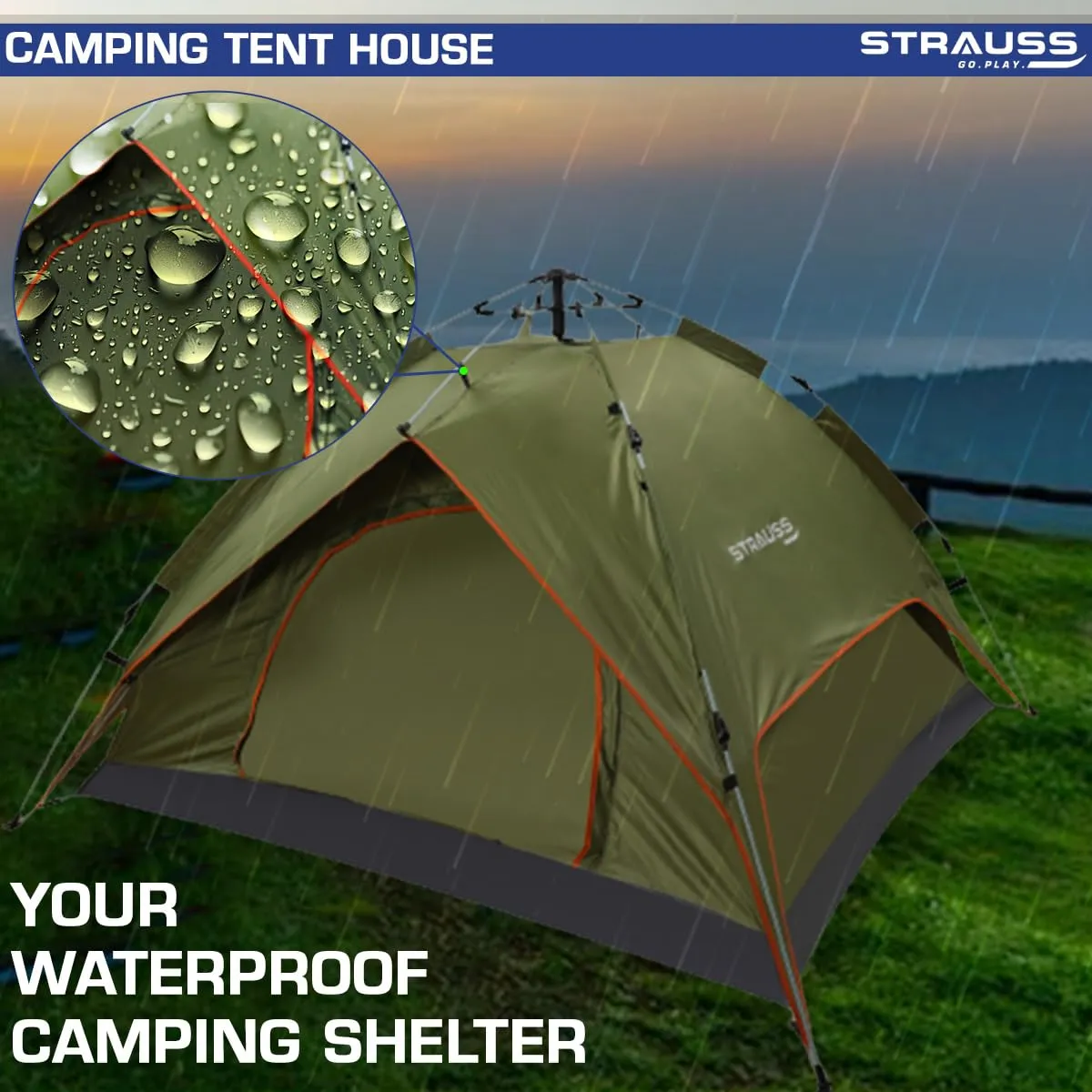 CAMPING TENT HOUSE

STRAUSS
GO.PLAY.

STRAUSS

YOUR WATERPROOF CAMPING SHELTER